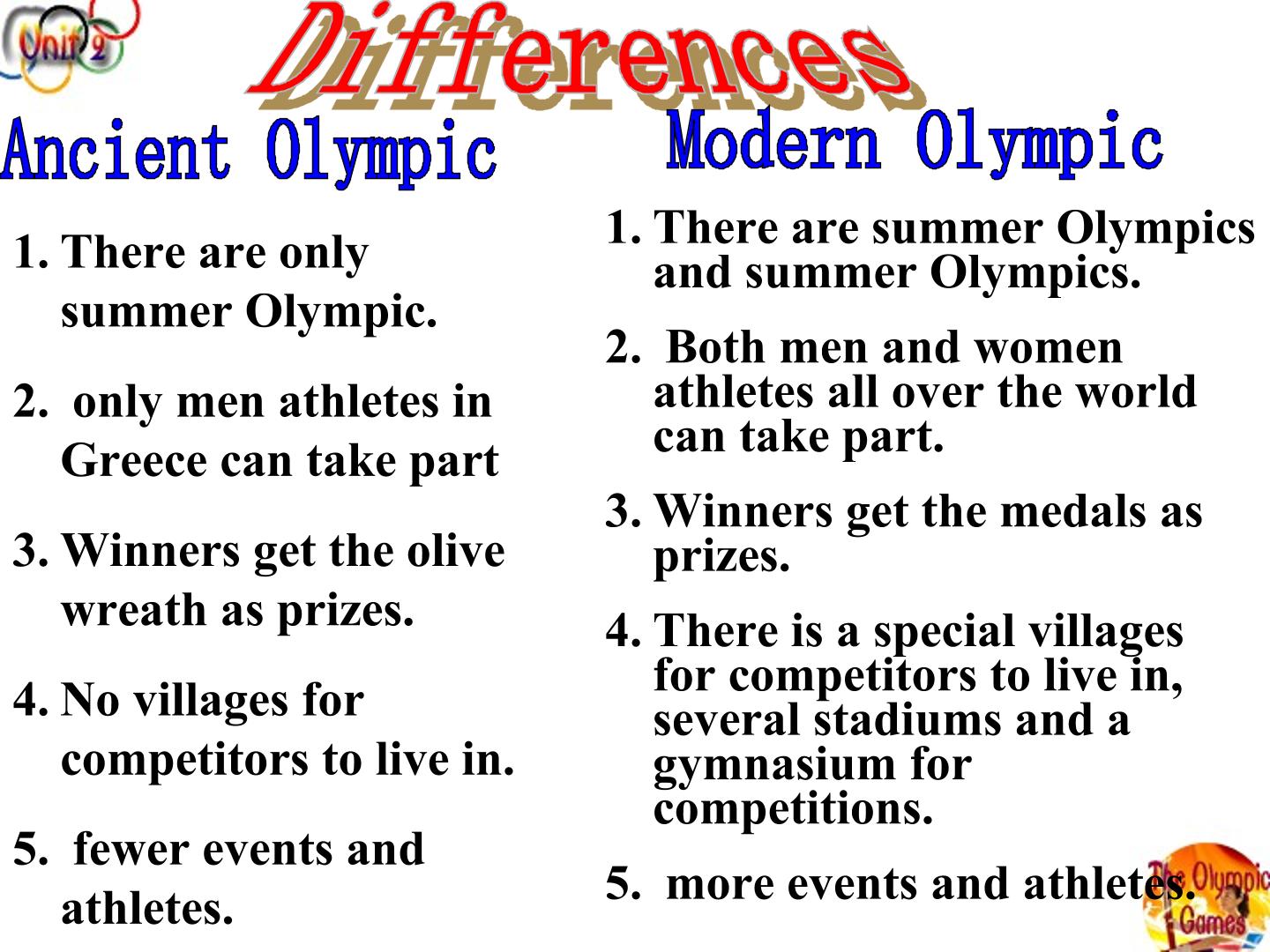 Unit 2

Differences

Ancient Olympic

1. There are only summer Olympic.

2. only men athletes in Greece can take part

3. Winners get the olive wreath as prizes.

4. No villages for competitors to live in.

5. fewer events and athletes.

Modern Olympic

1. There are summer Olympics and summer Olympics.

2. Both men and women athletes all over the world can take part.

3. Winners get the medals as prizes.

4. There is a special villages for competitors to live in, several stadiums and a gymnasium for competitions.

5. more events and athletes.

The Olympic Games